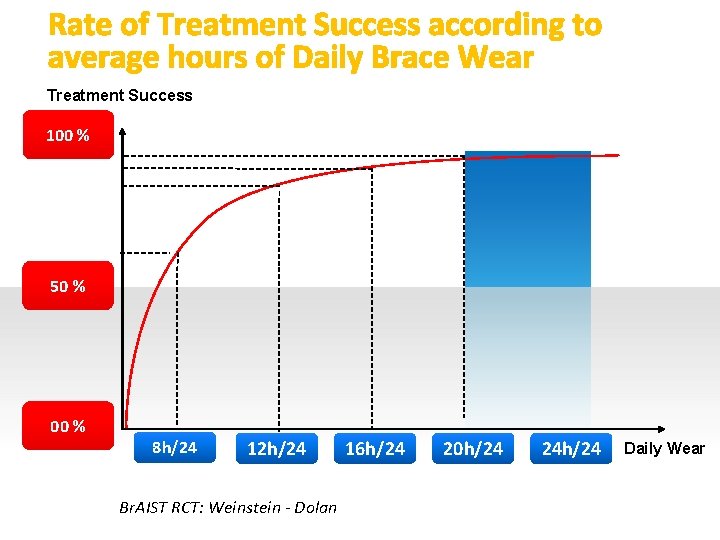 Rate of Treatment Success according to average hours of Daily Brace Wear

Treatment Success

100 %

50 %

00 %

8h/24

12h/24

16h/24

20h/24

24h/24

Daily Wear

BrAIST RCT: Weinstein - Dolan